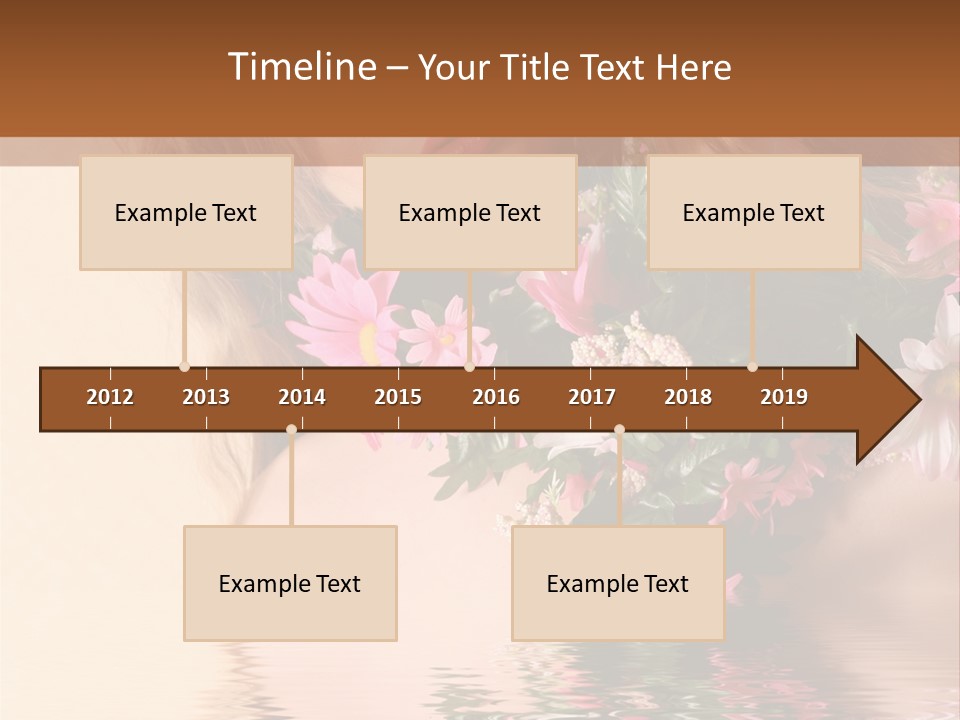 Timeline – Your Title Text Here

Example Text

Example Text

Example Text

2012 2013 2014 2015 2016 2017 2018 2019

Example Text

Example Text